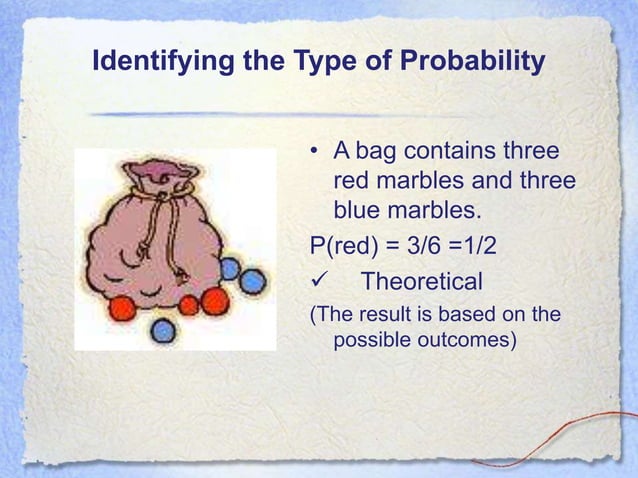 Identifying the Type of Probability

• A bag contains three red marbles and three blue marbles.

P(red) = 3/6 =1/2

✓ Theoretical

(The result is based on the possible outcomes)